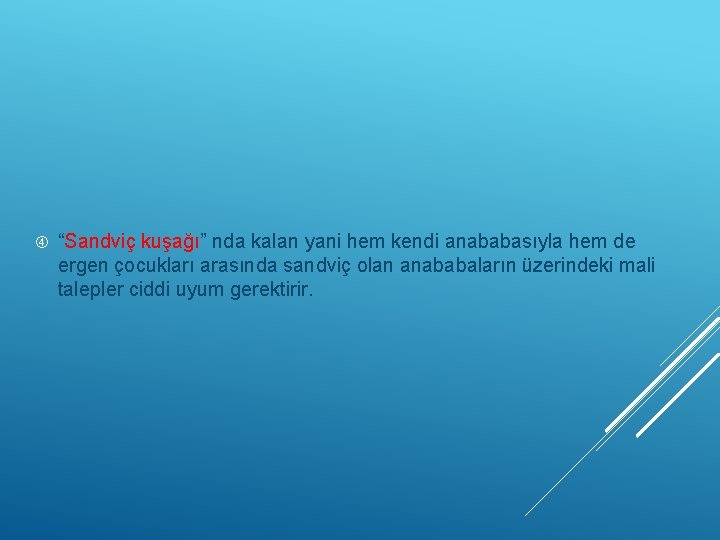 ④ “Sandviç kuşağı” nda kalan yani hem kendi anababasıyla hem de ergen çocukları arasında sandviç olan anababaların üzerindeki mali talepler ciddi uyum gerektirir.